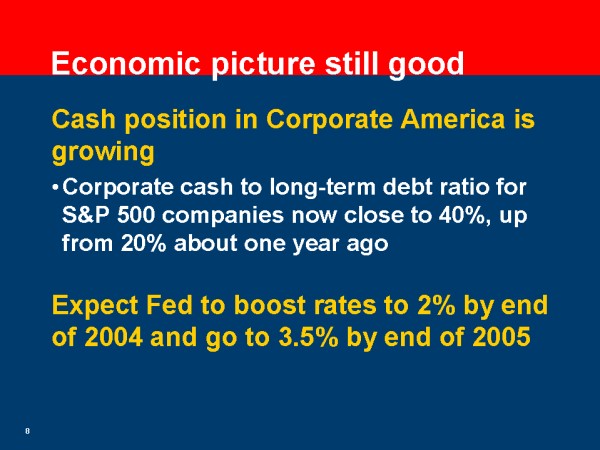 Economic picture still good

Cash position in Corporate America is growing

• Corporate cash to long-term debt ratio for S&P 500 companies now close to 40%, up from 20% about one year ago

Expect Fed to boost rates to 2% by end of 2004 and go to 3.5% by end of 2005

8